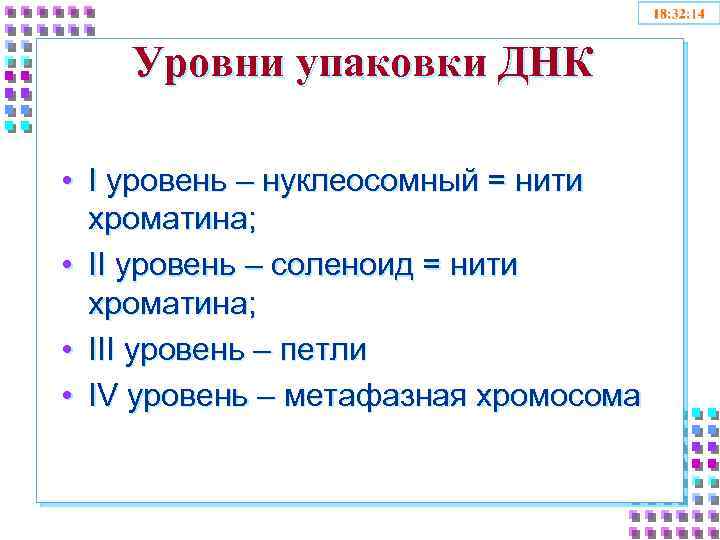 18:32:14

Уровни упаковки ДНК

• I уровень – нуклеосомный = нити хроматина;
• II уровень – соленоид = нити хроматина;
• III уровень – петли
• IV уровень – метафазная хромосома